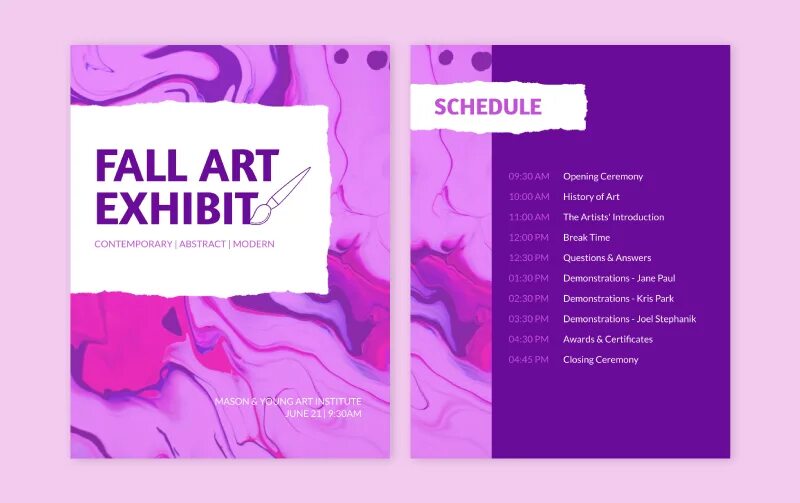 FALL ART EXHIBIT

CONTEMPORARY | ABSTRACT | MODERN

MASON & YOUNG ART INSTITUTE
JUNE 21 | 9:30AM

SCHEDULE

| | |
|---|---|
| 09:30 AM | Opening Ceremony |
| 10:00 AM | History of Art |
| 11:00 AM | The Artists' Introduction |
| 12:00 PM | Break Time |
| 12:30 PM | Questions & Answers |
| 01:30 PM | Demonstrations - Jane Paul |
| 02:30 PM | Demonstrations - Kris Park |
| 03:30 PM | Demonstrations - Joel Stephanik |
| 04:30 PM | Awards & Certificates |
| 04:45 PM | Closing Ceremony |